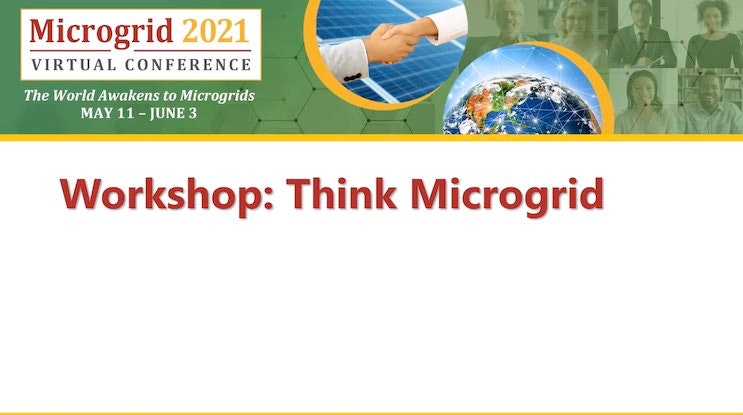 Microgrid 2021
VIRTUAL CONFERENCE

The World Awakens to Microgrids
MAY 11 – JUNE 3

Workshop: Think Microgrid